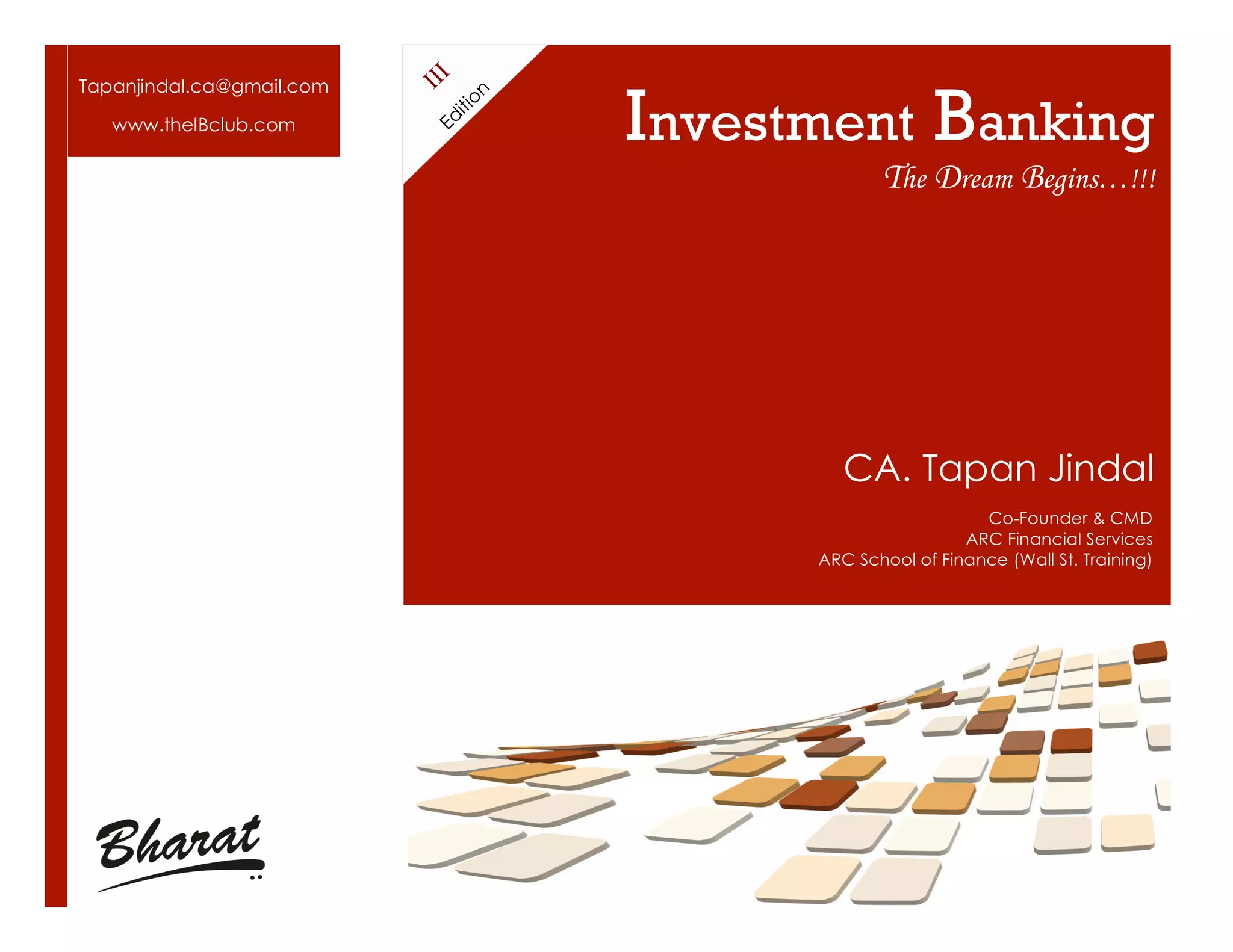 Tapanjindal.ca@gmail.com
www.theIBclub.com

III
Edition

Investment Banking
The Dream Begins…!!!

CA. Tapan Jindal

Co-Founder & CMD
ARC Financial Services
ARC School of Finance (Wall St. Training)

Bharat